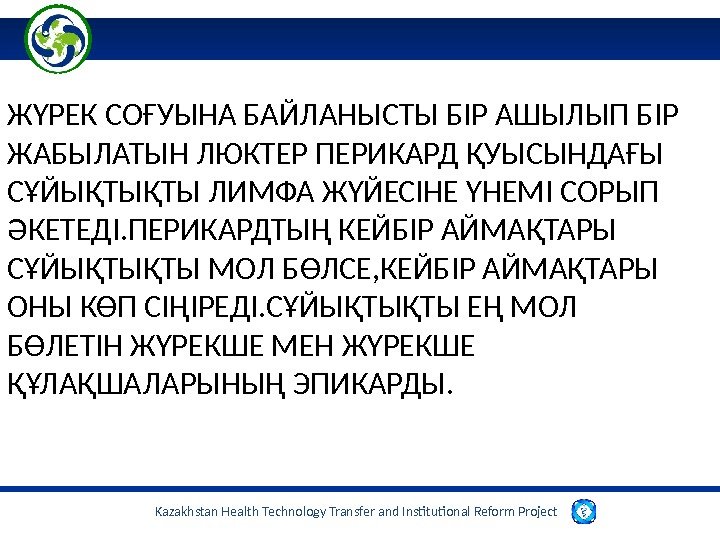 ЖҮРЕК СОҒУЫНА БАЙЛАНЫСТЫ БІР АШЫЛЫП БІР ЖАБЫЛАТЫН ЛЮКТЕР ПЕРИКАРД ҚУЫСЫНДАҒЫ СҰЙЫҚТЫҚТЫ ЛИМФА ЖҮЙЕСІНЕ ҮНЕМІ СОРЫП ӘКЕТЕДІ.ПЕРИКАРДТЫҢ КЕЙБІР АЙМАҚТАРЫ СҰЙЫҚТЫҚТЫ МОЛ БӨЛСЕ,КЕЙБІР АЙМАҚТАРЫ ОНЫ КӨП СІҢІРЕДІ.СҰЙЫҚТЫҚТЫ ЕҢ МОЛ БӨЛЕТІН ЖҮРЕКШЕ МЕН ЖҮРЕКШЕ ҚҰЛАҚШАЛАРЫНЫҢ ЭПИКАРДЫ.

Kazakhstan Health Technology Transfer and Institutional Reform Project